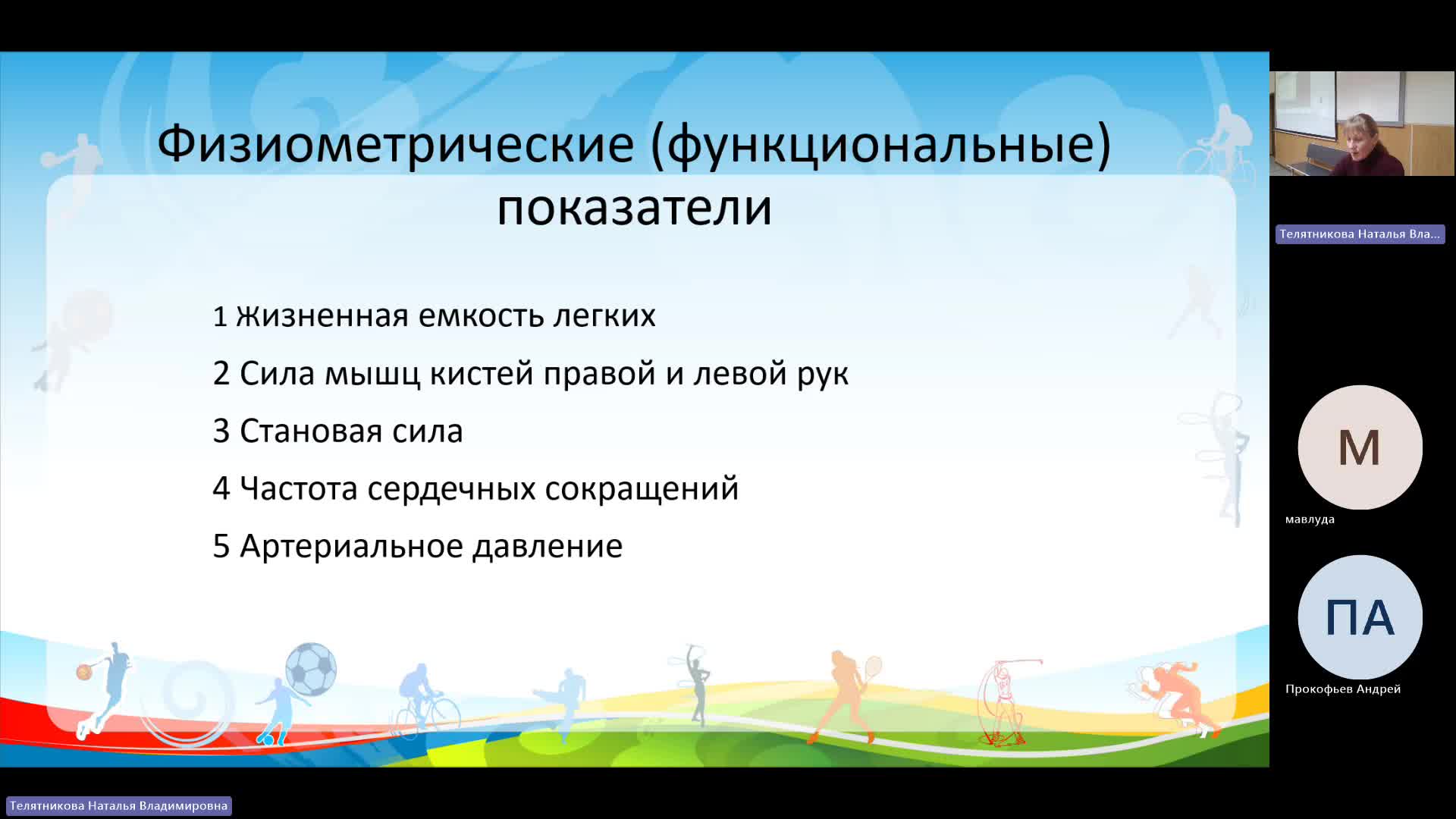 Физиометрические (функциональные) показатели

1 Жизненная емкость легких

2 Сила мышц кистей правой и левой рук

3 Становая сила

4 Частота сердечных сокращений

5 Артериальное давление

Телятникова Наталья Вла...

М

мавлуда

ПА

Прокофьев Андрей

Телятникова Наталья Владимировна